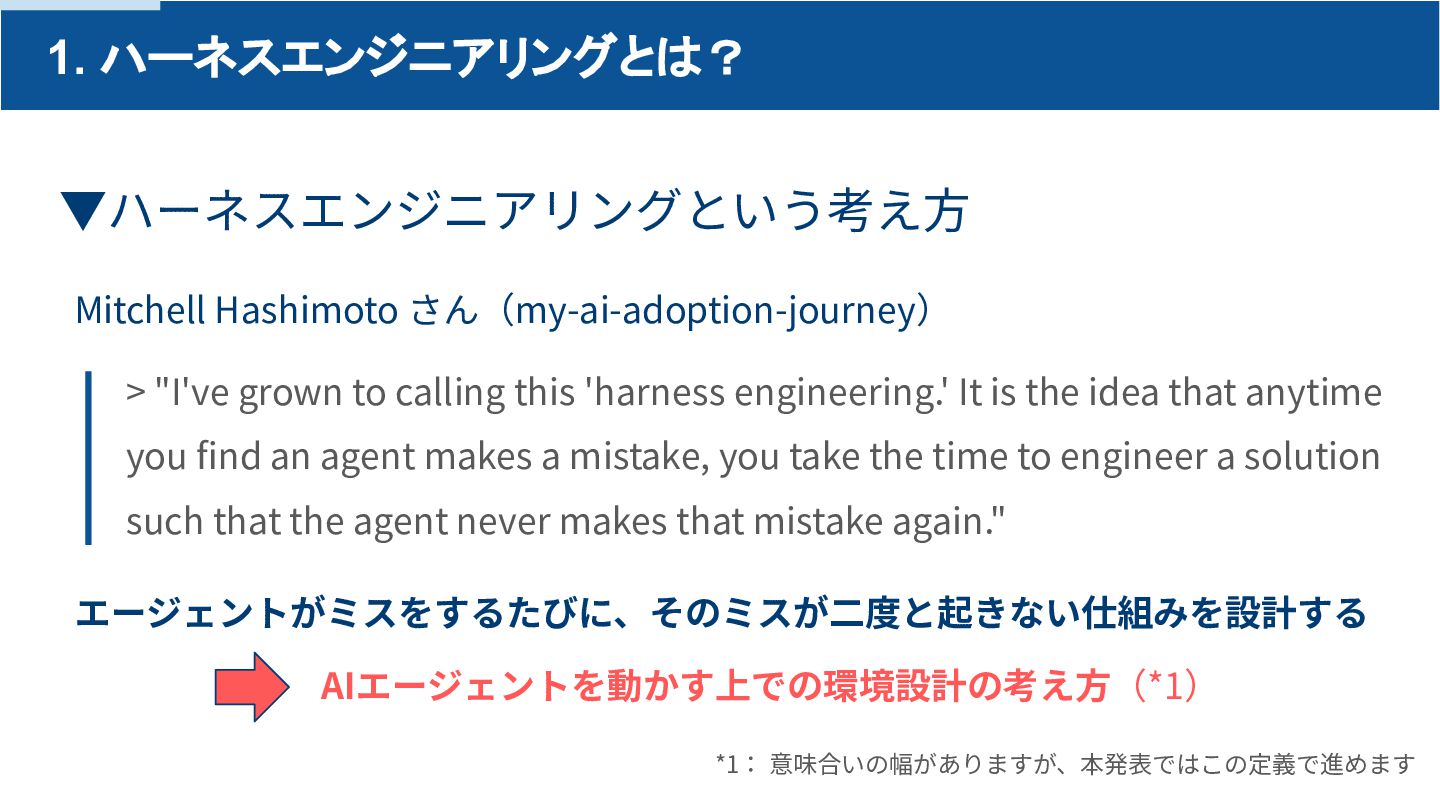 1. ハーネスエンジニアリングとは？

▼ハーネスエンジニアリングという考え方

Mitchell Hashimoto さん（my-ai-adoption-journey）

> "I've grown to calling this 'harness engineering.' It is the idea that anytime you find an agent makes a mistake, you take the time to engineer a solution such that the agent never makes that mistake again."

エージェントがミスをするたびに、そのミスが二度と起きない仕組みを設計する

AIエージェントを動かす上での環境設計の考え方（*1）

*1： 意味合いの幅がありますが、本発表ではこの定義で進めます